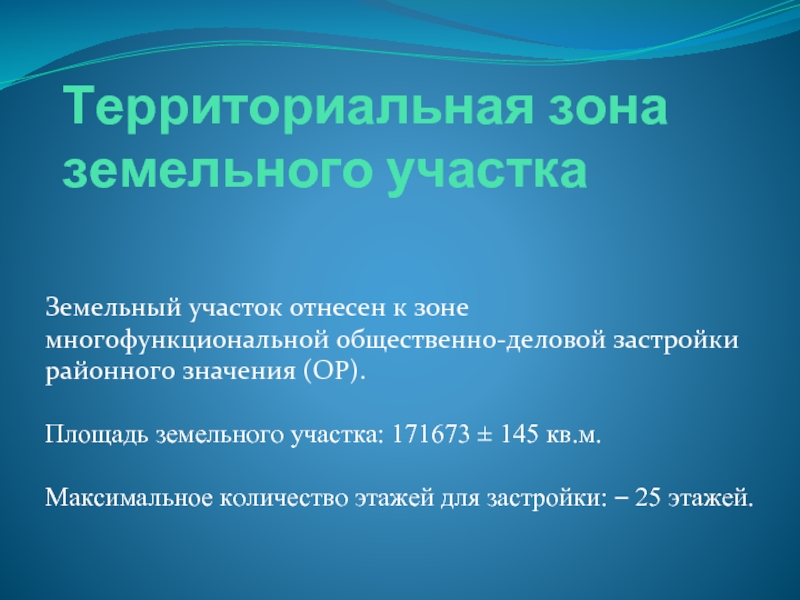 Территориальная зона земельного участка

Земельный участок отнесен к зоне многофункциональной общественно-деловой застройки районного значения (ОР).

Площадь земельного участка: 171673 ± 145 кв.м.

Максимальное количество этажей для застройки: – 25 этажей.